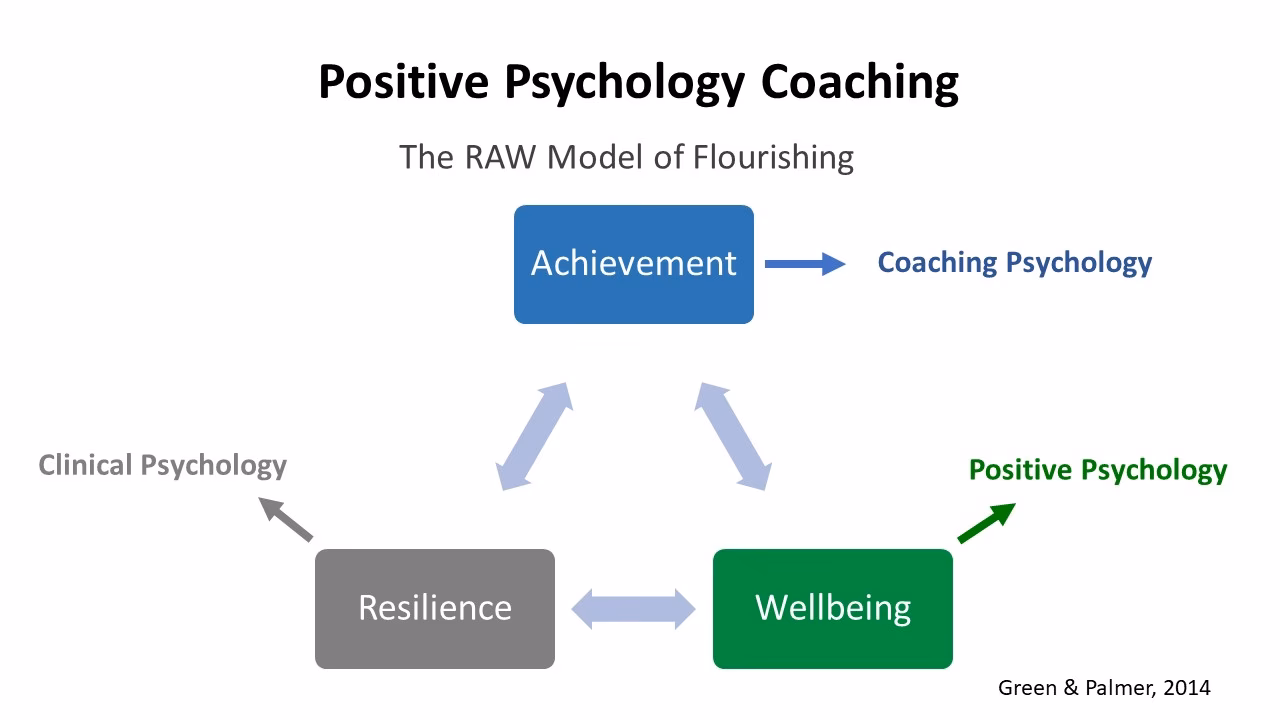 Positive Psychology Coaching

The RAW Model of Flourishing

Achievement

Coaching Psychology

Clinical Psychology

Positive Psychology

Resilience

Wellbeing

Green & Palmer, 2014